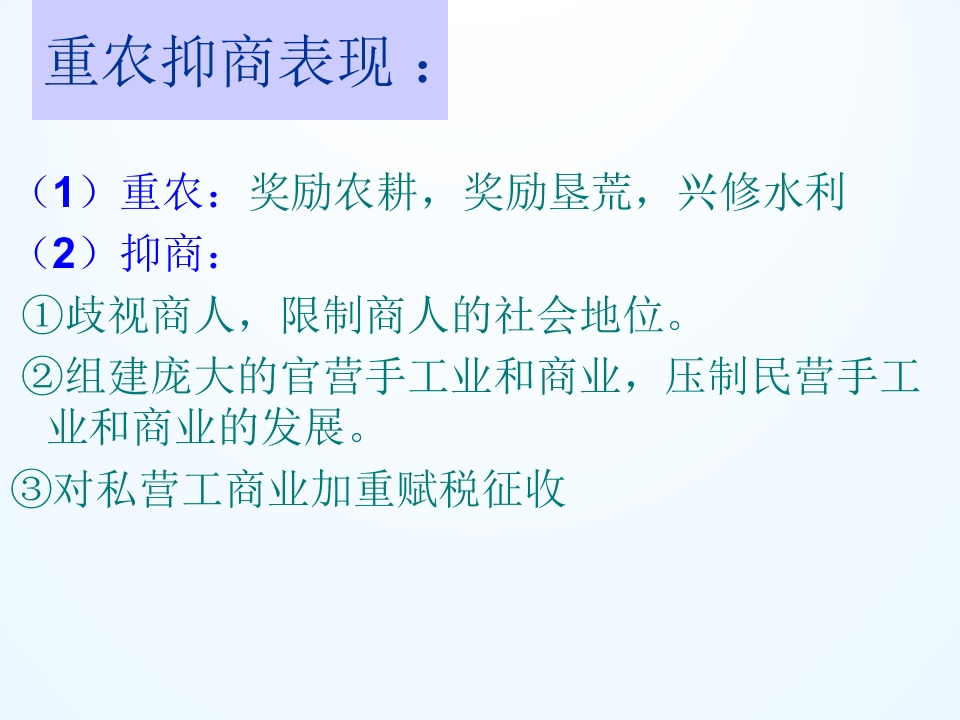 重农抑商表现：

（1）重农：奖励农耕，奖励垦荒，兴修水利
（2）抑商：
①歧视商人，限制商人的社会地位。
②组建庞大的官营手工业和商业，压制民营手工业和商业的发展。
③对私营工商业加重赋税征收